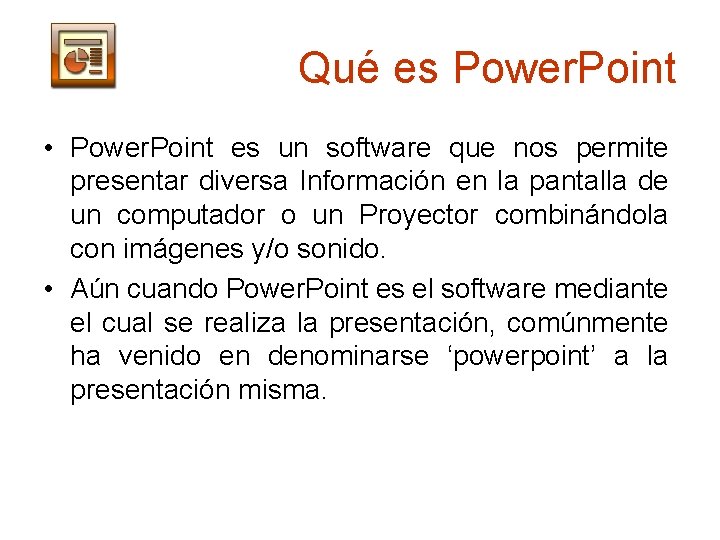 Qué es PowerPoint

• PowerPoint es un software que nos permite presentar diversa Información en la pantalla de un computador o un Proyector combinándola con imágenes y/o sonido.

• Aún cuando PowerPoint es el software mediante el cual se realiza la presentación, comúnmente ha venido en denominarse ‘powerpoint’ a la presentación misma.